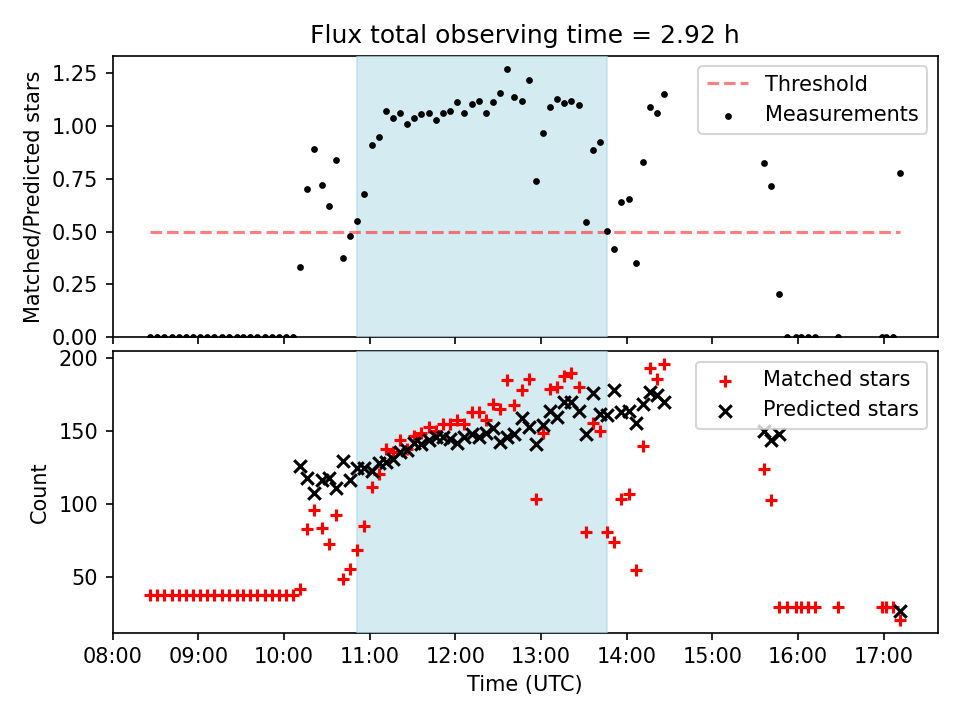 Flux total observing time = 2.92 h

Matched/Predicted stars

1.25
1.00
0.75
0.50
0.25
0.00

Threshold
Measurements

Count

200
150
100
50

Matched stars
Predicted stars

08:00
09:00
10:00
11:00
12:00
13:00
14:00
15:00
16:00
17:00

Time (UTC)